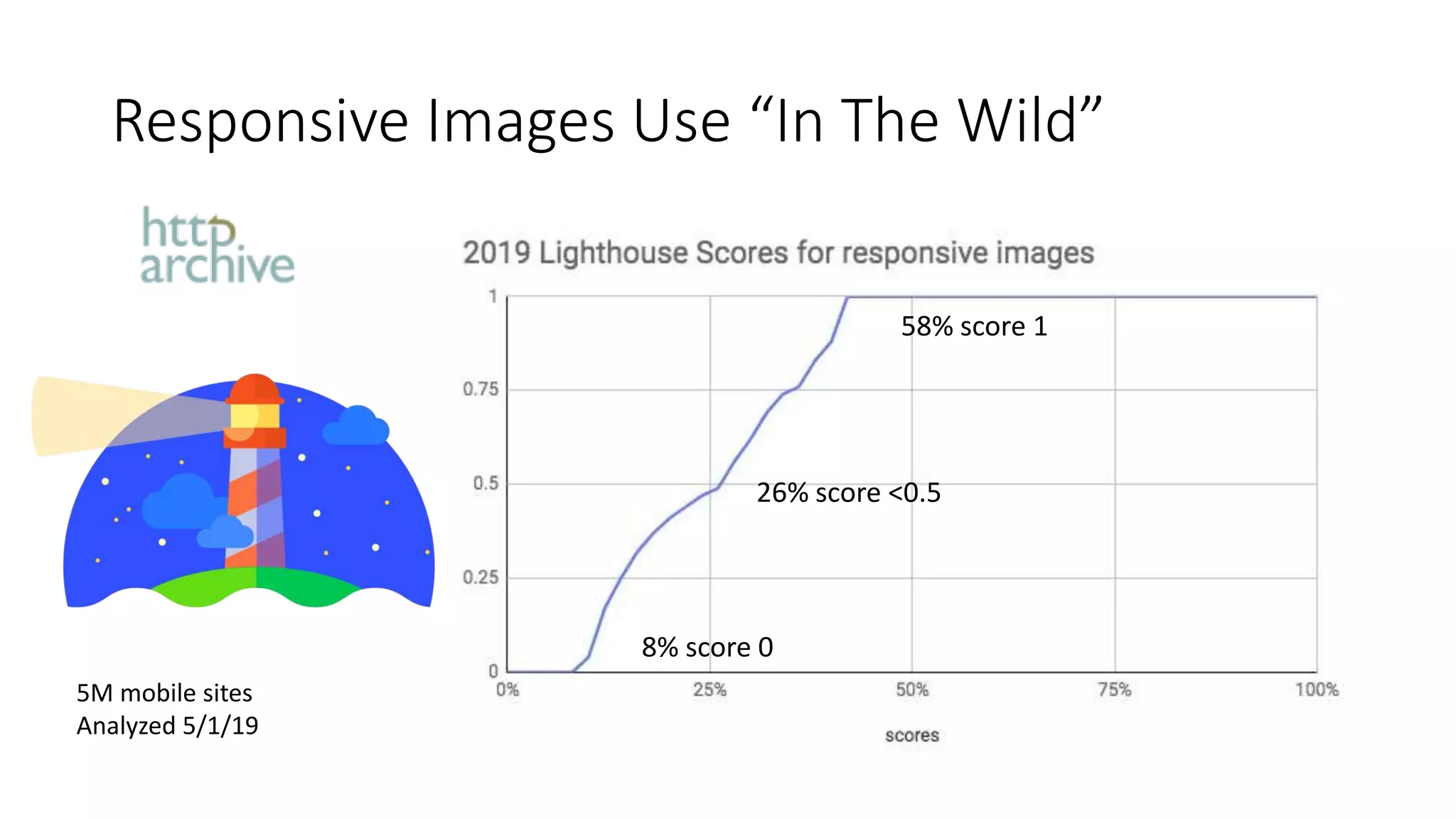 Responsive Images Use “In The Wild”

http archive

2019 Lighthouse Scores for responsive images

1
0.75
0.5
0.25
0

58% score 1

26% score <0.5

8% score 0

0%
25%
50%
75%
100%

scores

5M mobile sites
Analyzed 5/1/19